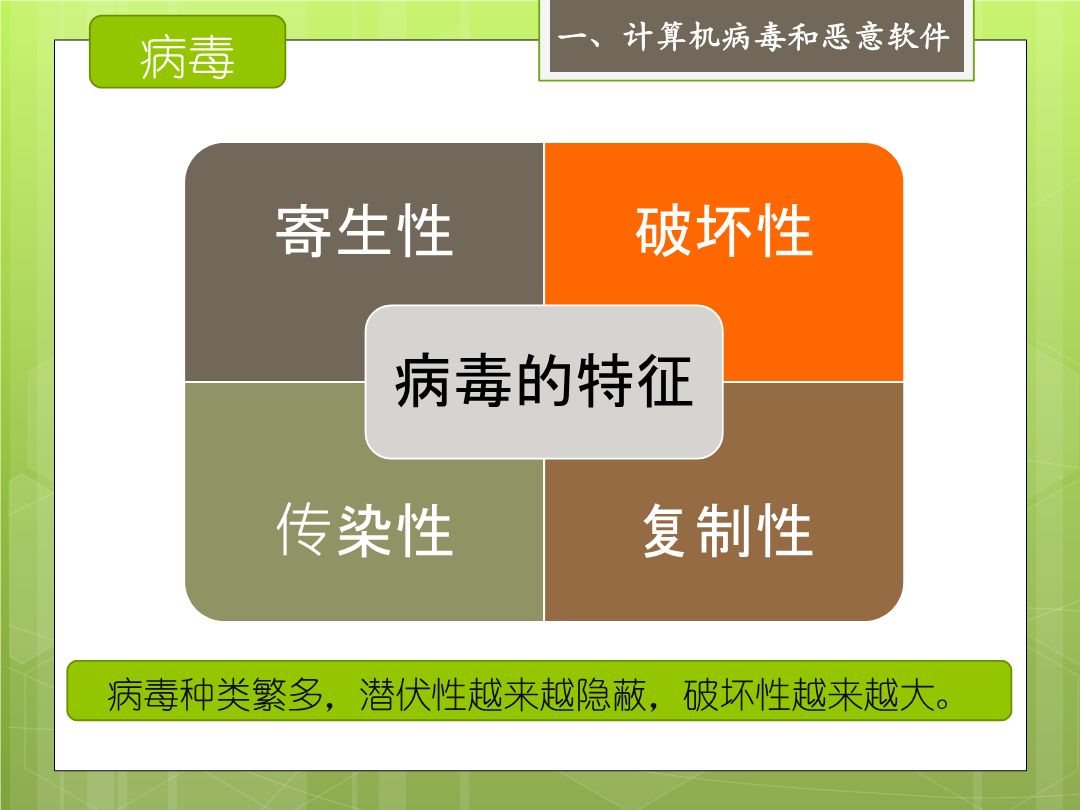 病毒

一、计算机病毒和恶意软件

寄生性

破坏性

病毒的特征

传染性

复制性

病毒种类繁多，潜伏性越来越隐蔽，破坏性越来越大。